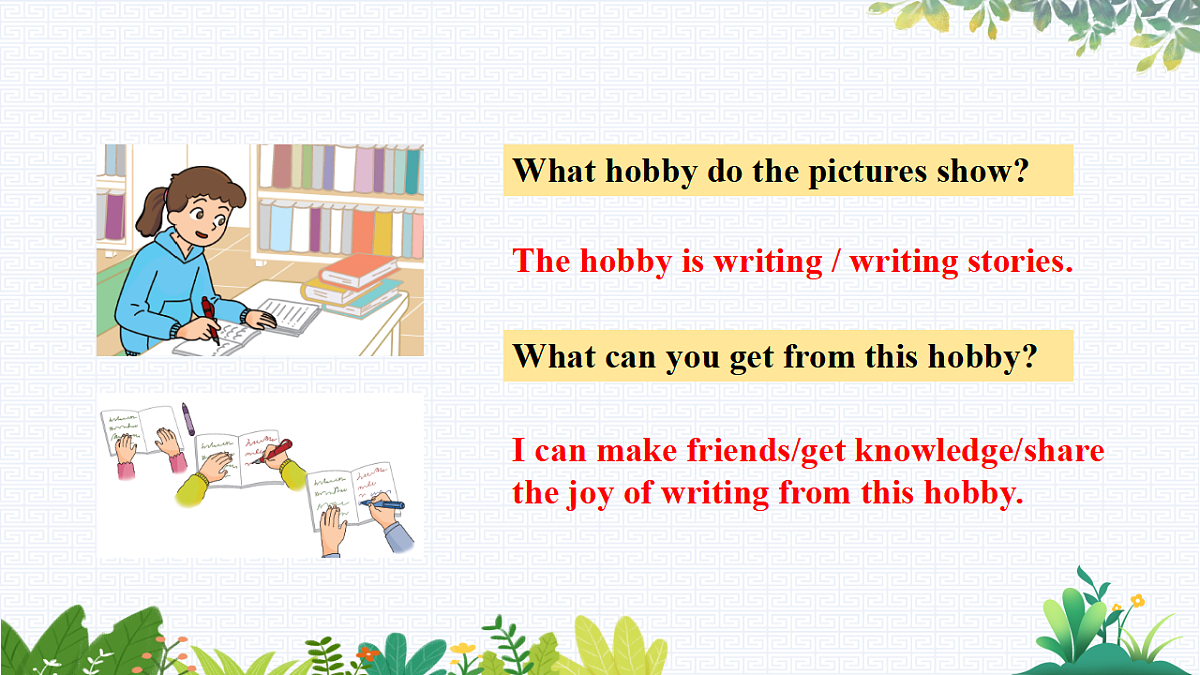 What hobby do the pictures show?

The hobby is writing / writing stories.

What can you get from this hobby?

I can make friends/get knowledge/share the joy of writing from this hobby.